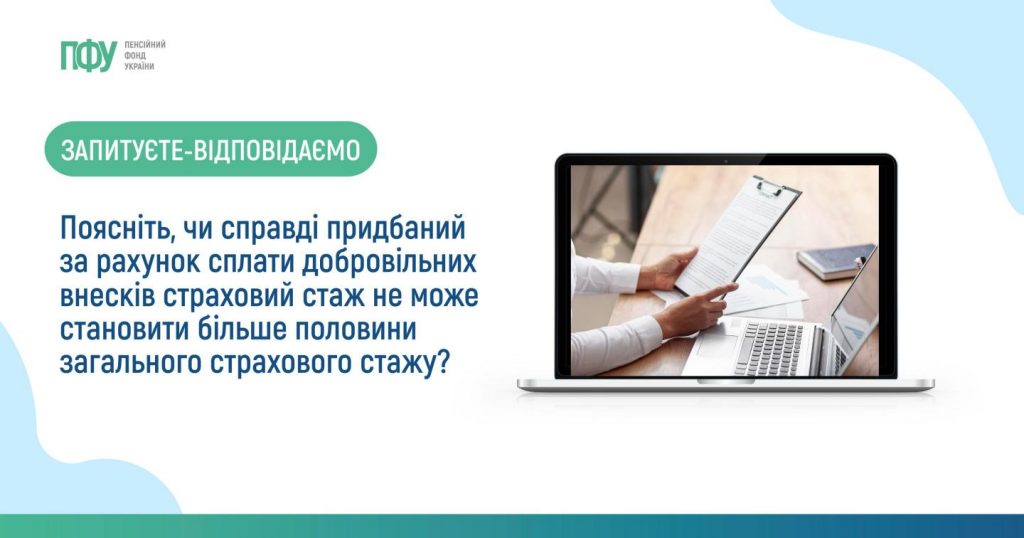 ПФУ ПЕНСІЙНИЙ ФОНД УКРАЇНИ

ЗАПИТУЄТЕ-ВІДПОВІДАЄМО

Поясніть, чи справді придбаний за рахунок сплати добровільних внесків страховий стаж не може становити більше половини загального страхового стажу?